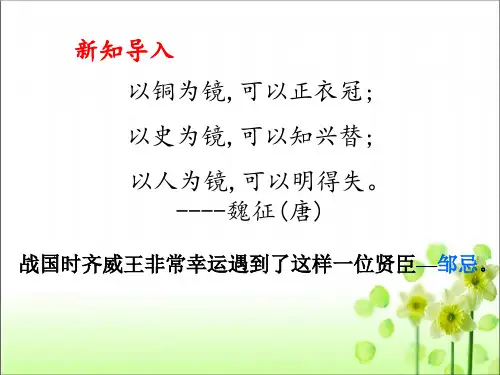 新知导入

以铜为镜，可以正衣冠；

以史为镜，可以知兴替；

以人为镜，可以明得失。

----魏征（唐）

战国时齐威王非常幸运遇到了这样一位贤臣—邹忌。